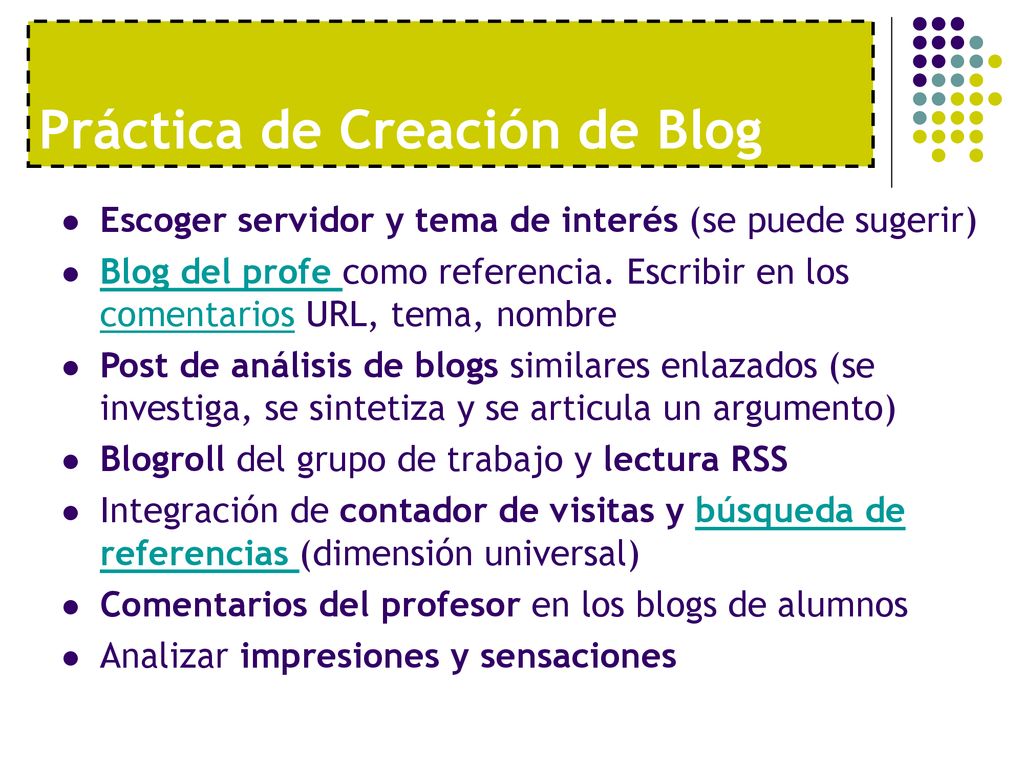 Práctica de Creación de Blog

- Escoger servidor y tema de interés (se puede sugerir)
- Blog del profe como referencia. Escribir en los comentarios URL, tema, nombre
- Post de análisis de blogs similares enlazados (se investiga, se sintetiza y se articula un argumento)
- Blogroll del grupo de trabajo y lectura RSS
- Integración de contador de visitas y búsqueda de referencias (dimensión universal)
- Comentarios del profesor en los blogs de alumnos
- Analizar impresiones y sensaciones